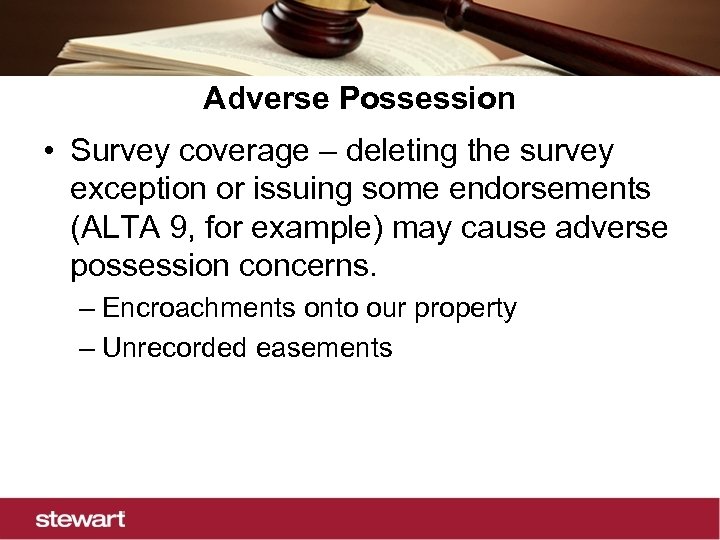 Adverse Possession

• Survey coverage – deleting the survey exception or issuing some endorsements (ALTA 9, for example) may cause adverse possession concerns.

– Encroachments onto our property

– Unrecorded easements

stewart